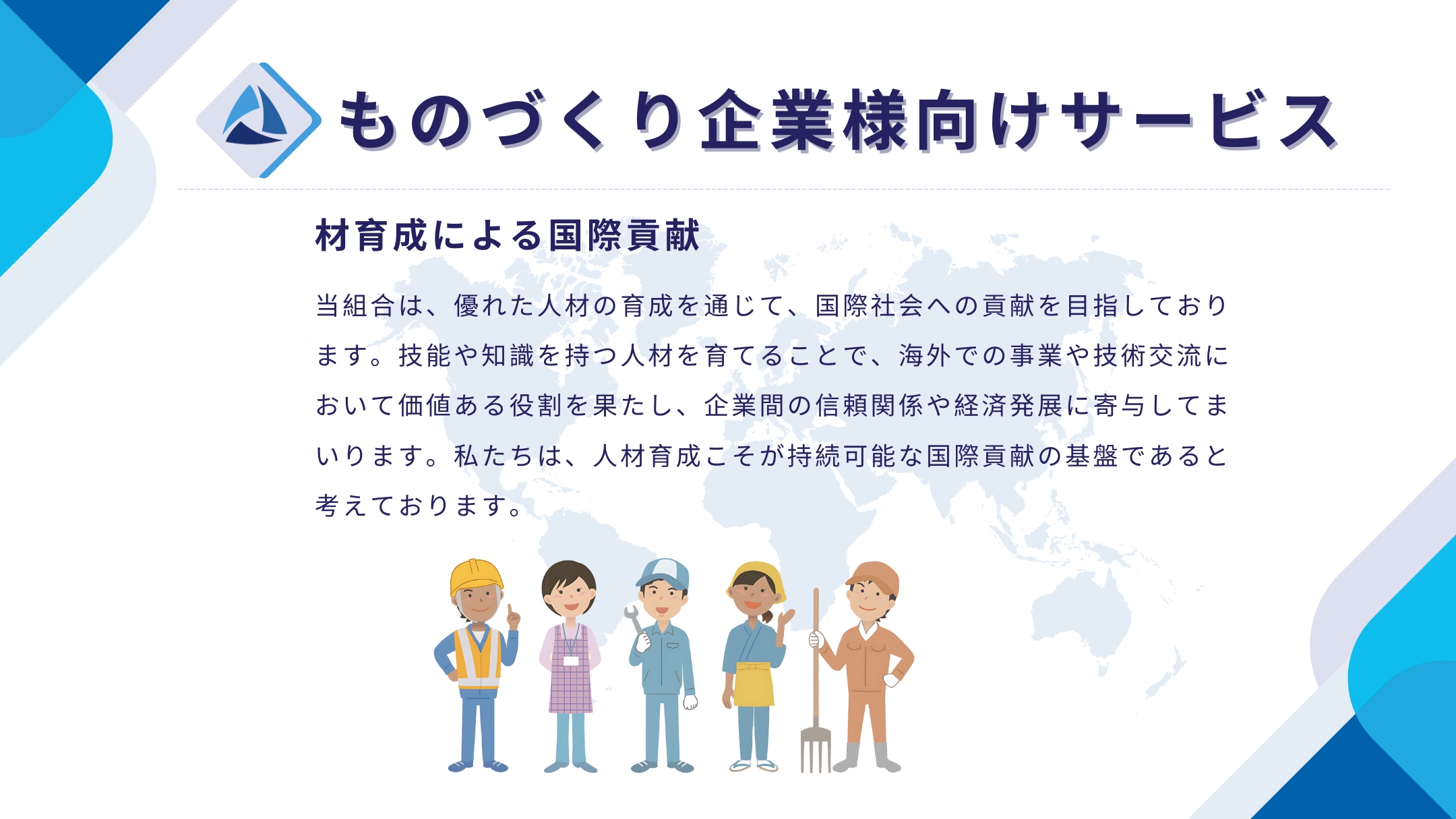 ものづくり企業様向けサービス

材育成による国際貢献

当組合は、優れた人材の育成を通じて、国際社会への貢献を目指しております。技能や知識を持つ人材を育てることで、海外での事業や技術交流において価値ある役割を果たし、企業間の信頼関係や経済発展に寄与してまいります。私たちは、人材育成こそが持続可能な国際貢献の基盤であると考えております。